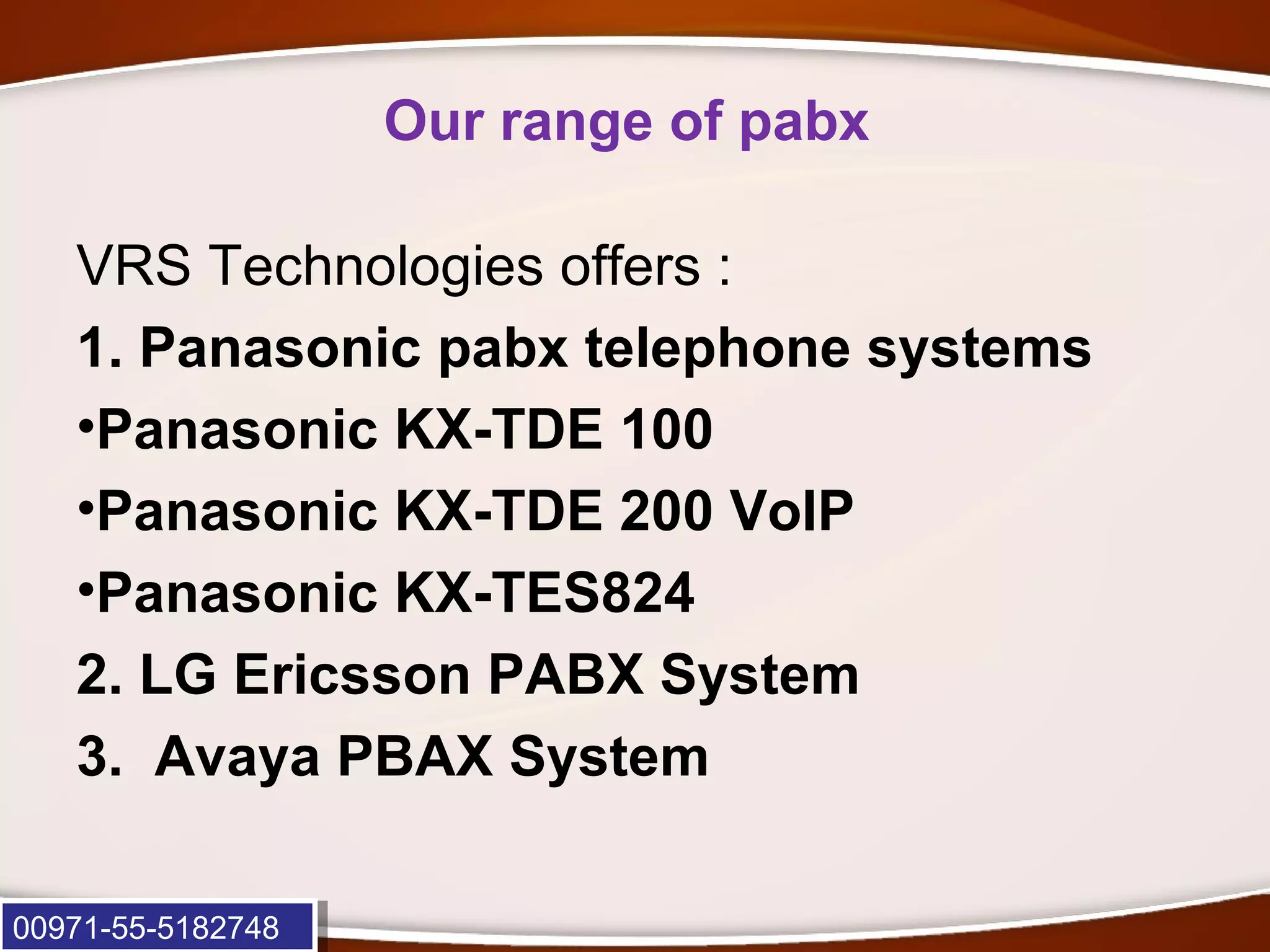 Our range of pabx

VRS Technologies offers :

1. Panasonic pabx telephone systems

•Panasonic KX-TDE 100

•Panasonic KX-TDE 200 VoIP

•Panasonic KX-TES824

2. LG Ericsson PABX System

3. Avaya PBAX System

00971-55-5182748